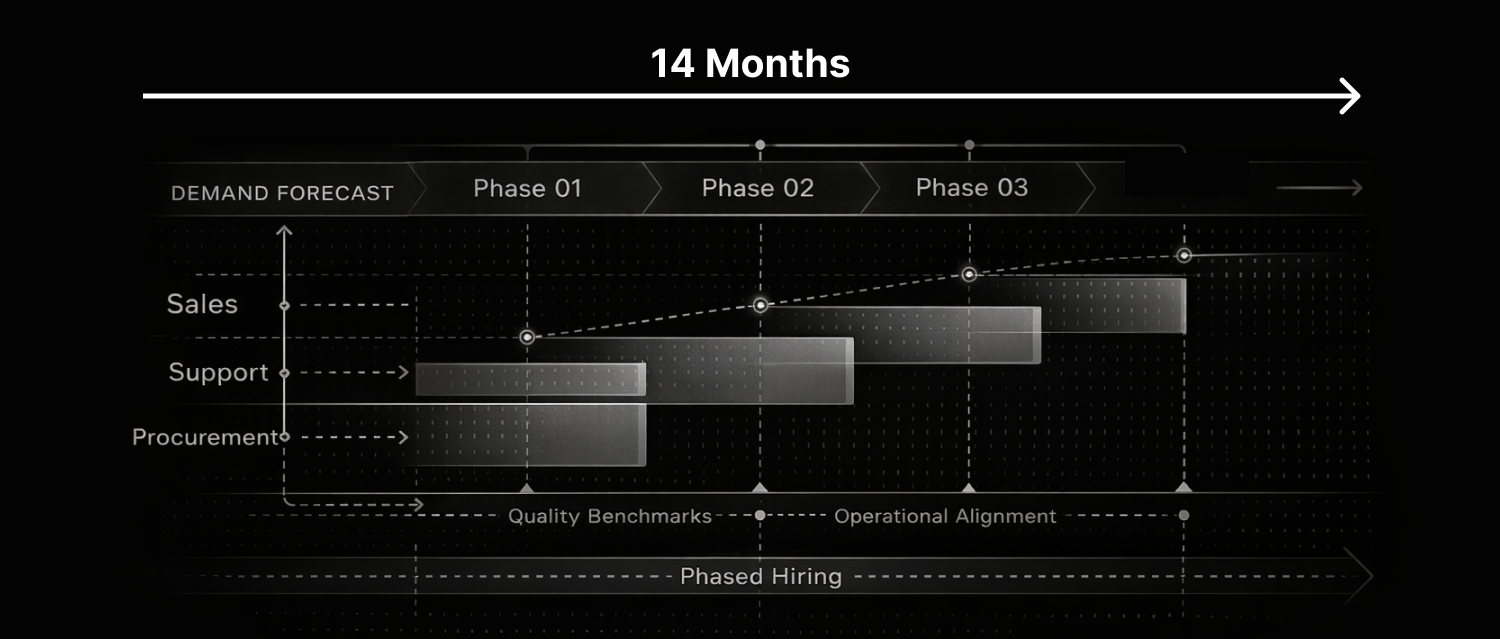 14 Months

DEMAND FORECAST
Phase 01
Phase 02
Phase 03

Sales
Support
Procurement

Quality Benchmarks
Operational Alignment

Phased Hiring